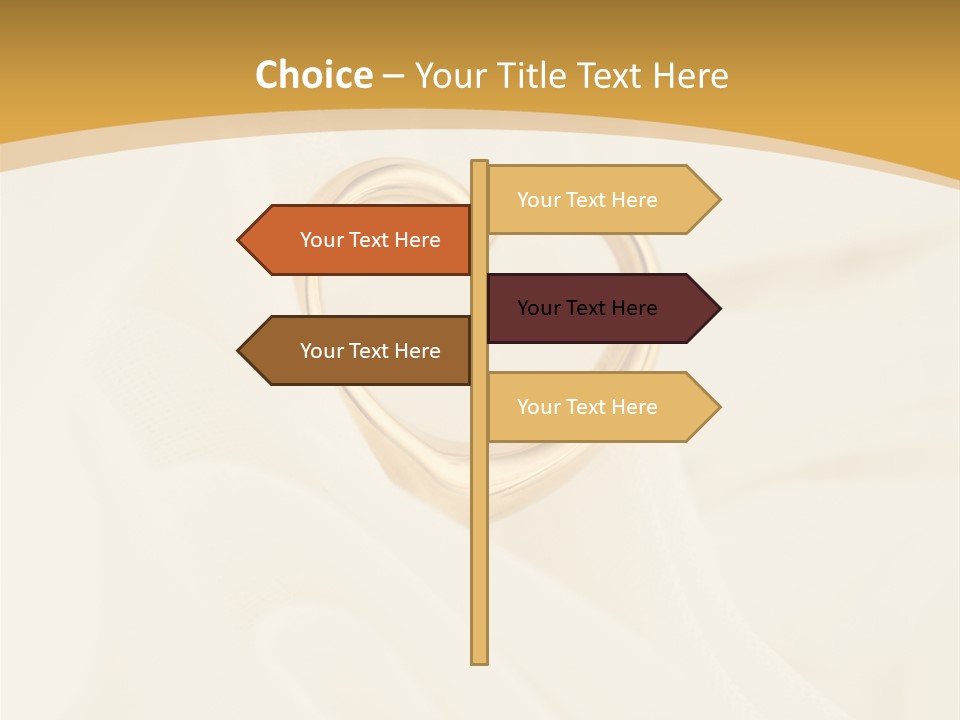 Choice – Your Title Text Here

Your Text Here

Your Text Here

Your Text Here

Your Text Here

Your Text Here